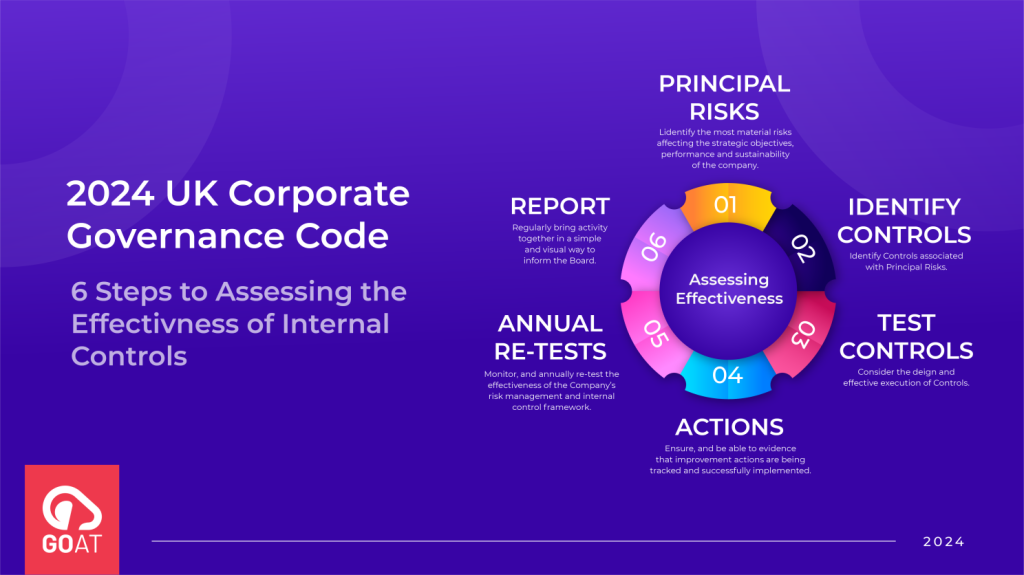 2024 UK Corporate Governance Code

6 Steps to Assessing the Effectivness of Internal Controls

PRINCIPAL RISKS
Lidentify the most material risks affecting the strategic objectives, performance and sustainability of the company.

01

IDENTIFY CONTROLS
Identify Controls associated with Principal Risks.

02

TEST CONTROLS
Consider the deign and effective execution of Controls.

03

ACTIONS
Ensure, and be able to evidence that improvement actions are being tracked and successfully implemented.

04

ANNUAL RE-TESTS
Monitor, and annually re-test the effectiveness of the Company's risk management and internal control framework.

05

REPORT
Regularly bring activity together in a simple and visual way to inform the Board.

06

Assessing Effectiveness

GOAT

2024